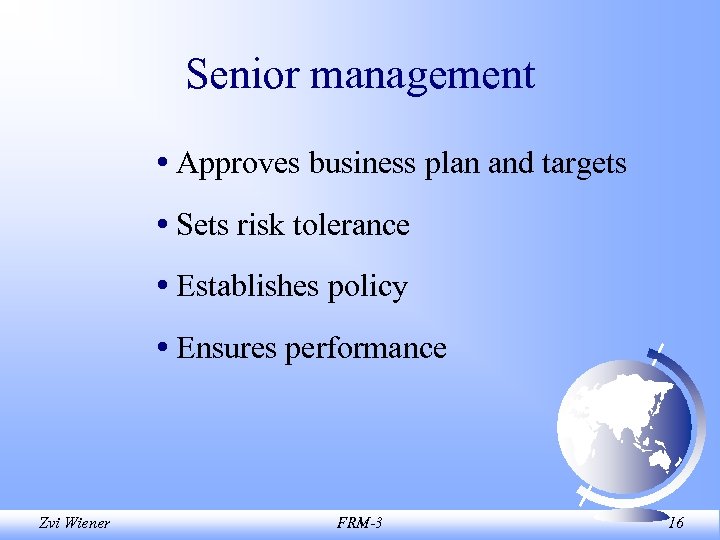 Senior management

• Approves business plan and targets

• Sets risk tolerance

• Establishes policy

• Ensures performance

Zvi Wiener

FRM-3

16